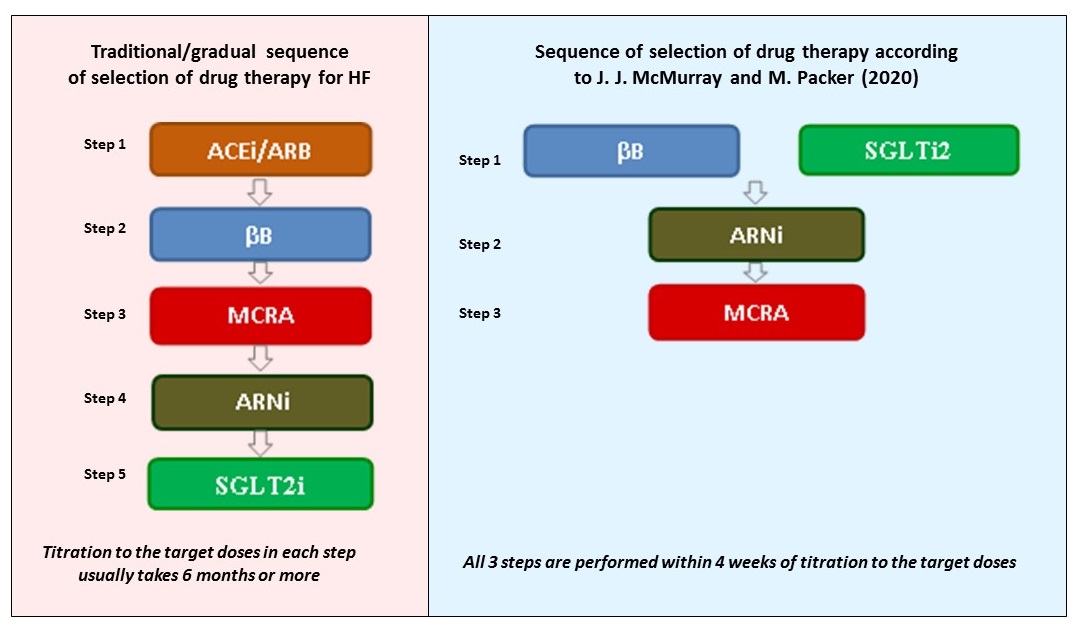 Traditional/gradual sequence of selection of drug therapy for HF

Step 1
ACEi/ARB

Step 2
βB

Step 3
MCRA

Step 4
ARNi

Step 5
SGLT2i

Titration to the target doses in each step usually takes 6 months or more

Sequence of selection of drug therapy according to J. J. McMurray and M. Packer (2020)

Step 1
βB
SGLTi2

Step 2
ARNi

Step 3
MCRA

All 3 steps are performed within 4 weeks of titration to the target doses